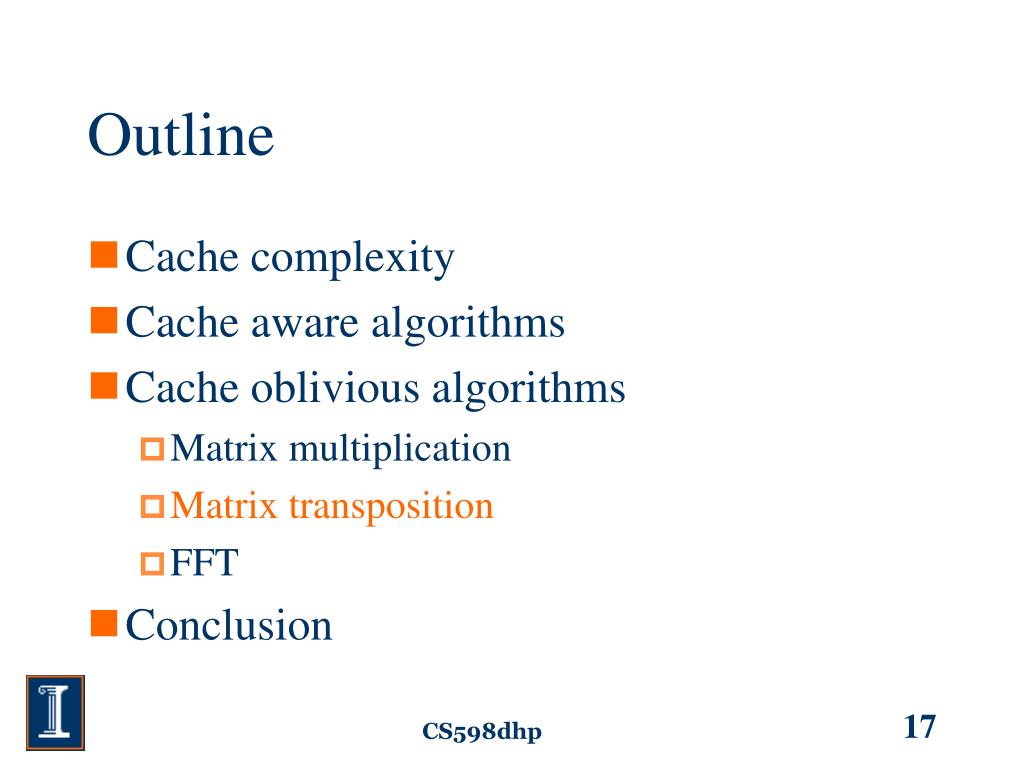 Outline

Cache complexity

Cache aware algorithms

Cache oblivious algorithms

Matrix multiplication

Matrix transposition

FFT

Conclusion

CS598dhp

17